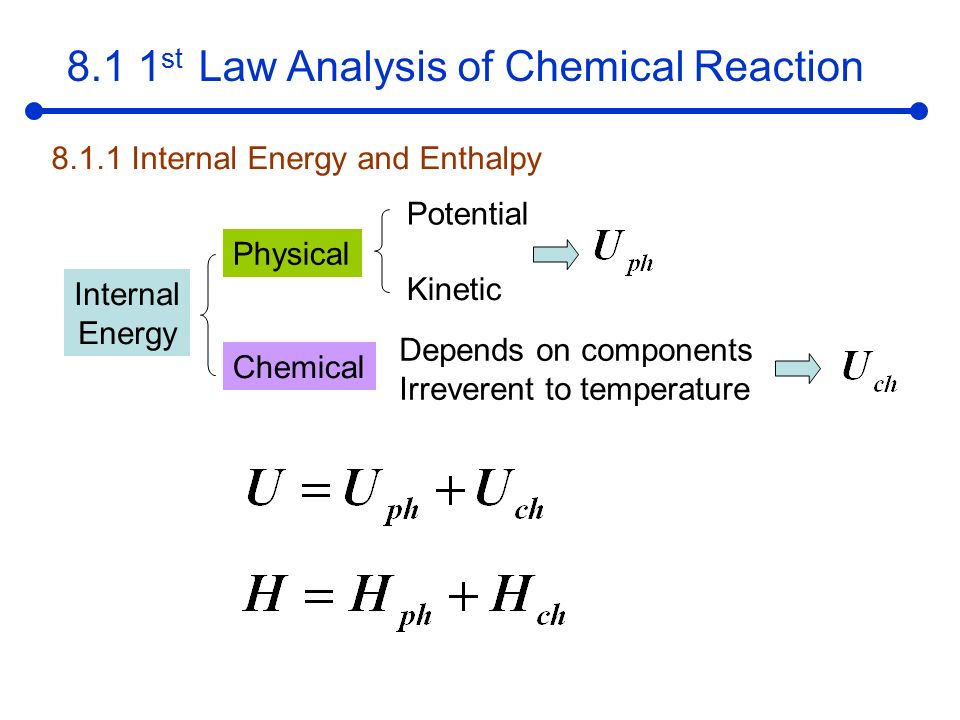 8.1 1$^{st}$ Law Analysis of Chemical Reaction

8.1.1 Internal Energy and Enthalpy

Internal Energy

Physical

Potential

Kinetic

$U_{ph}$

Chemical

Depends on components
Irreverent to temperature

$U_{ch}$

$U = U_{ph} + U_{ch}$

$H = H_{ph} + H_{ch}$